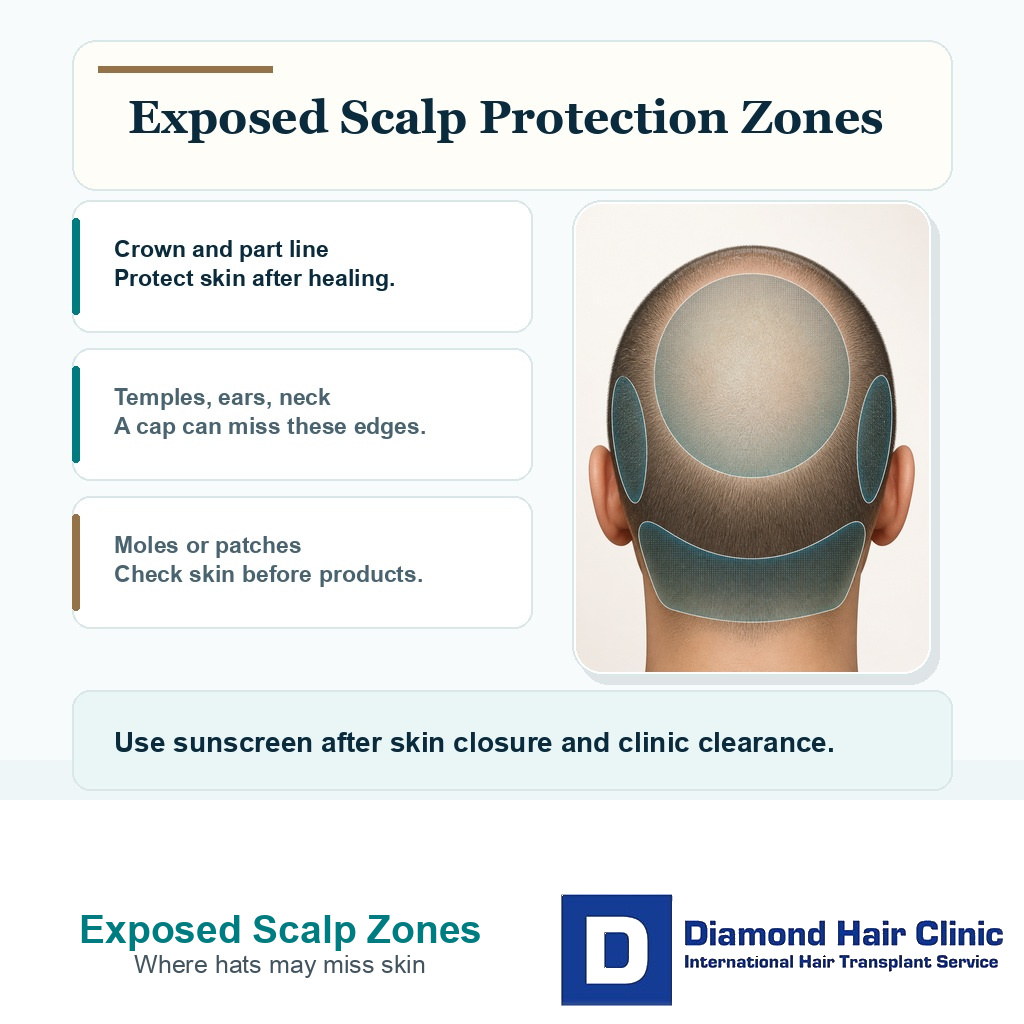 Exposed Scalp Protection Zones

Crown and part line
Protect skin after healing.

Temples, ears, neck
A cap can miss these edges.

Moles or patches
Check skin before products.

Use sunscreen after skin closure and clinic clearance.

Exposed Scalp Zones
Where hats may miss skin

D
Diamond Hair Clinic
International Hair Transplant Service